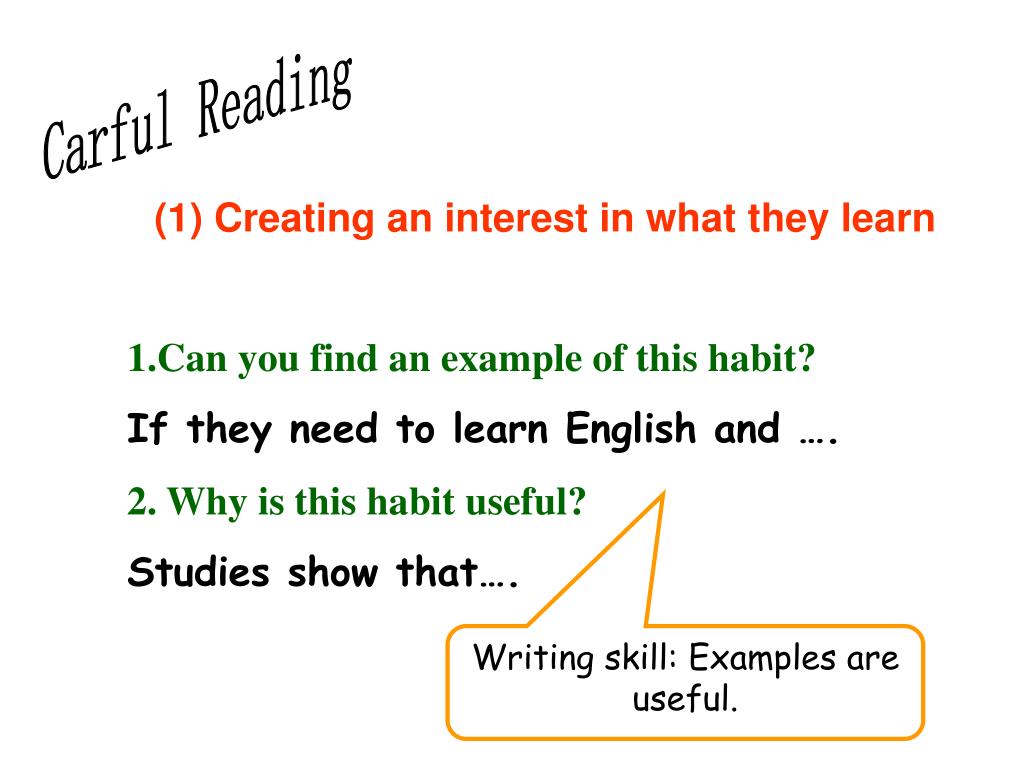 Carful Reading

(1) Creating an interest in what they learn

1.Can you find an example of this habit?

If they need to learn English and ….

2. Why is this habit useful?

Studies show that….

Writing skill: Examples are useful.